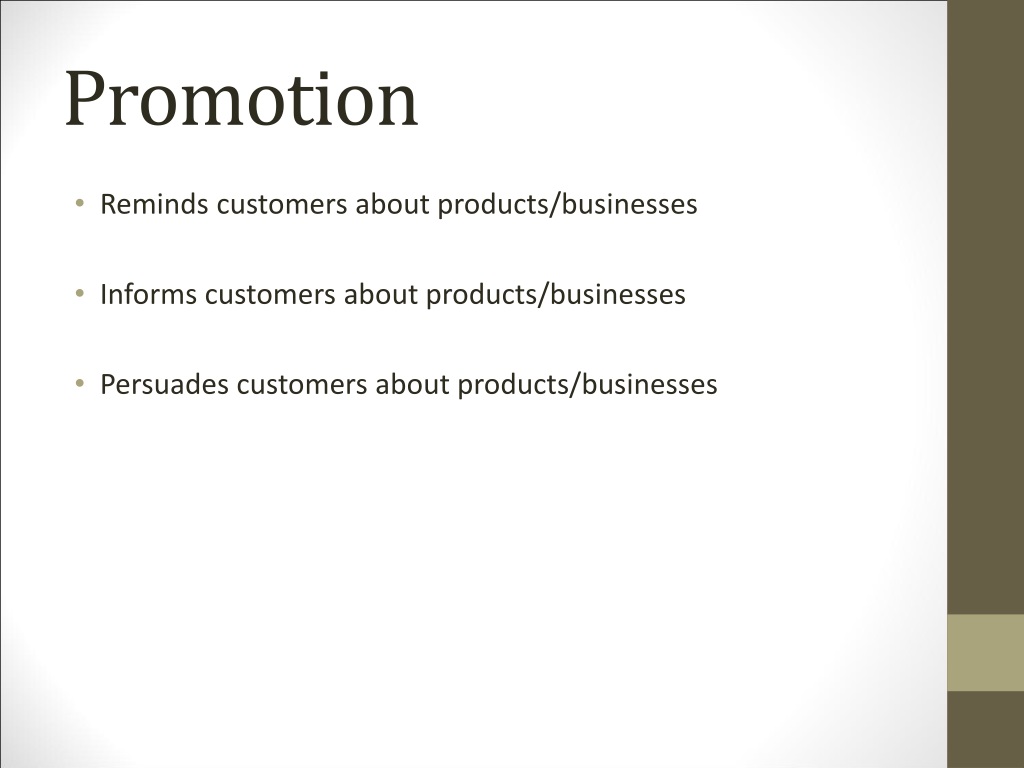 Promotion

• Reminds customers about products/businesses

• Informs customers about products/businesses

• Persuades customers about products/businesses